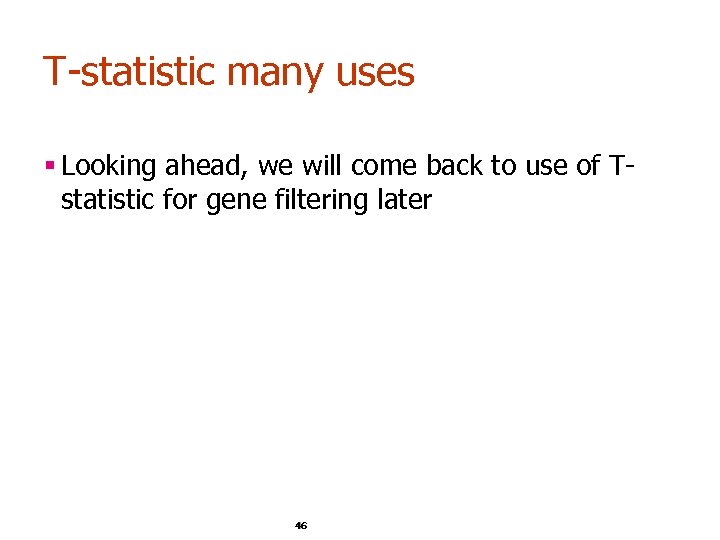 T-statistic many uses

▪ Looking ahead, we will come back to use of T-statistic for gene filtering later

46